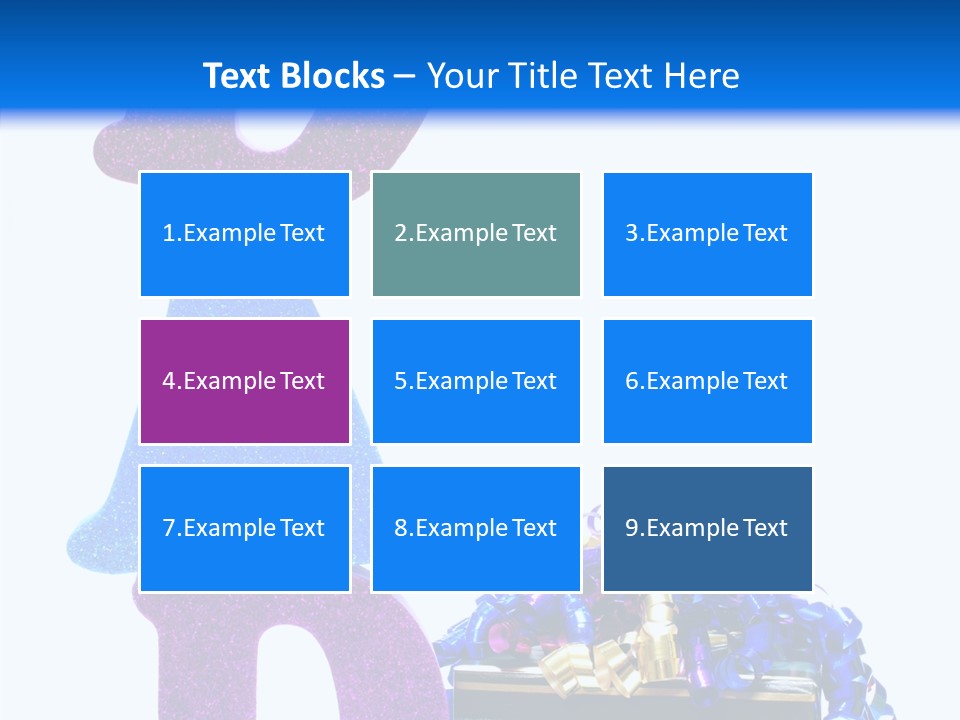 Text Blocks – Your Title Text Here

1.Example Text

2.Example Text

3.Example Text

4.Example Text

5.Example Text

6.Example Text

7.Example Text

8.Example Text

9.Example Text